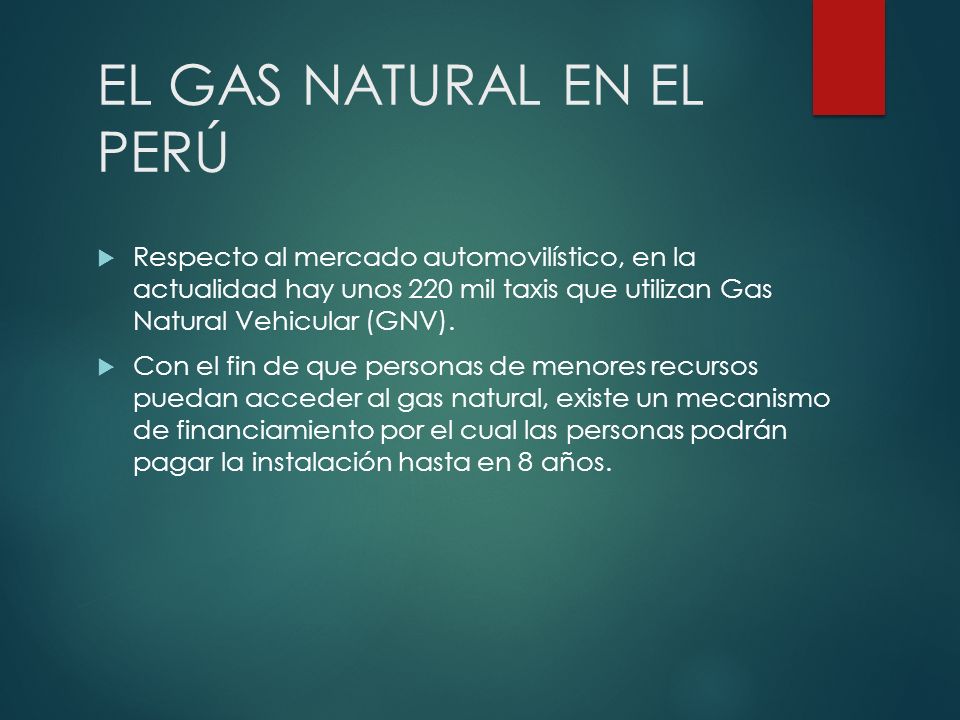 EL GAS NATURAL EN EL PERÚ

Respecto al mercado automovilístico, en la actualidad hay unos 220 mil taxis que utilizan Gas Natural Vehicular (GNV).

Con el fin de que personas de menores recursos puedan acceder al gas natural, existe un mecanismo de financiamiento por el cual las personas podrán pagar la instalación hasta en 8 años.